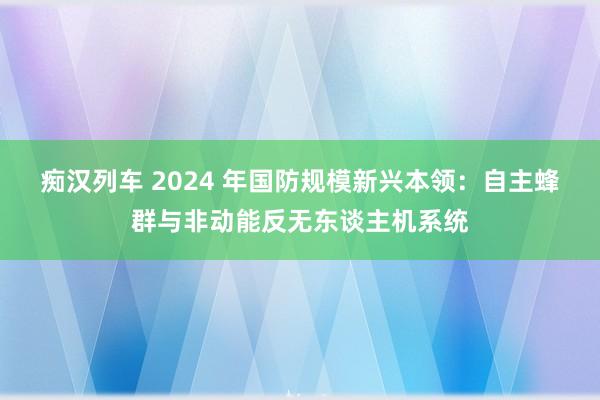 痴汉列车 2024 年国防规模新兴本领：自主蜂群与非动能反无东谈主机系统